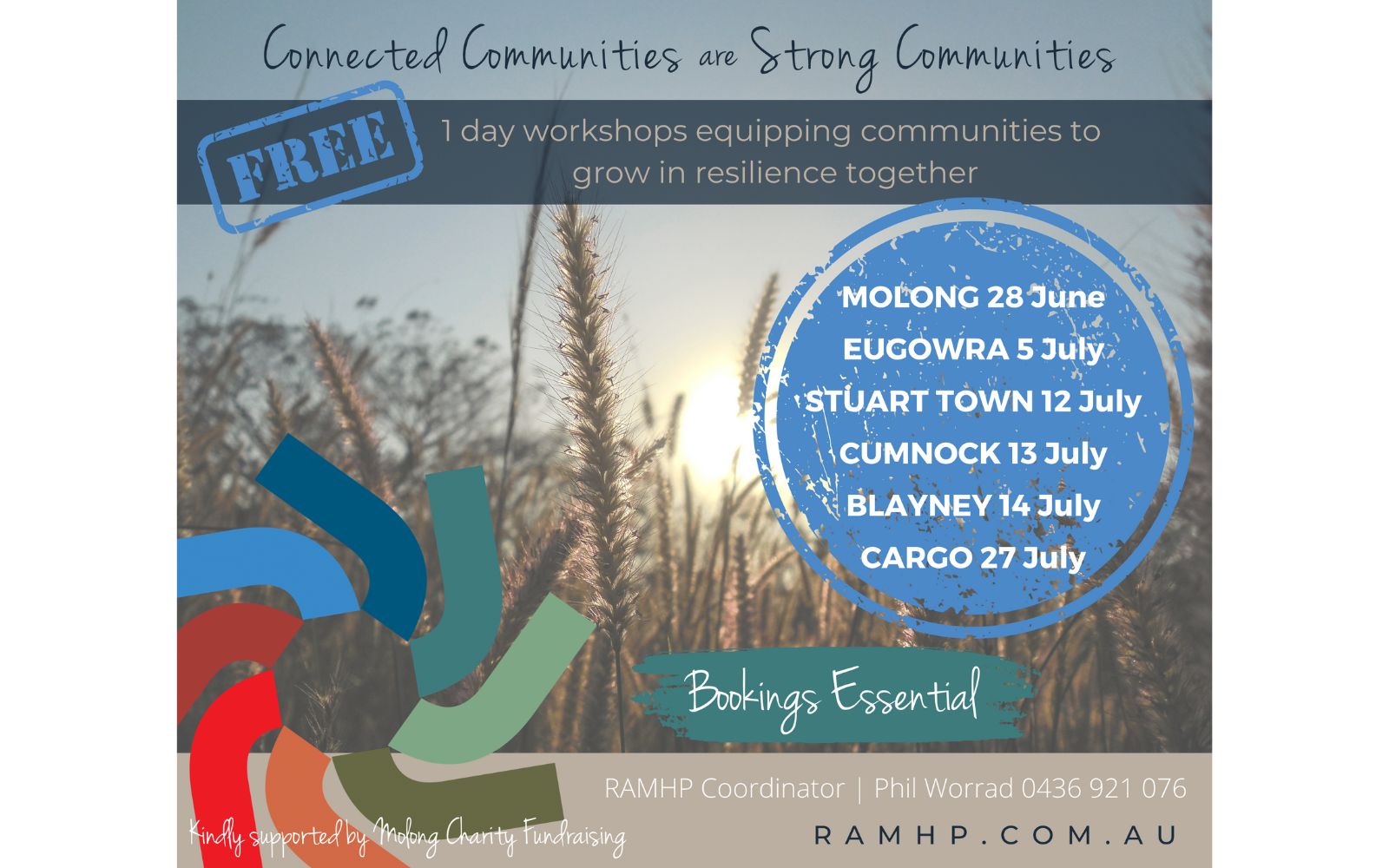 Connected Communities are Strong Communities

FREE

1 day workshops equipping communities to grow in resilience together

MOLONG 28 June
EUGOWRA 5 July
STUART TOWN 12 July
CUMNOCK 13 July
BLAYNEY 14 July
CARGO 27 July

Bookings Essential

RAMHP Coordinator | Phil Worrad 0436 921 076

Kindly supported by Molong Charity Fundraising

RAMHP.COM.AU